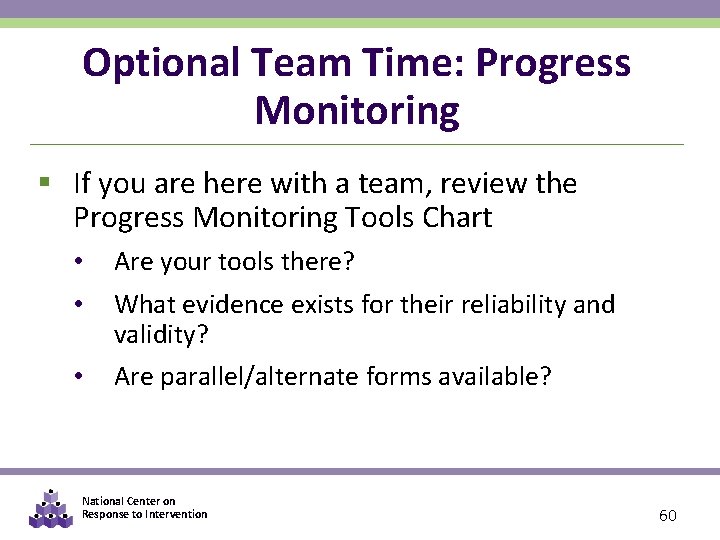 Optional Team Time: Progress Monitoring

▪ If you are here with a team, review the Progress Monitoring Tools Chart

• Are your tools there?

• What evidence exists for their reliability and validity?

• Are parallel/alternate forms available?

National Center on Response to Intervention

60